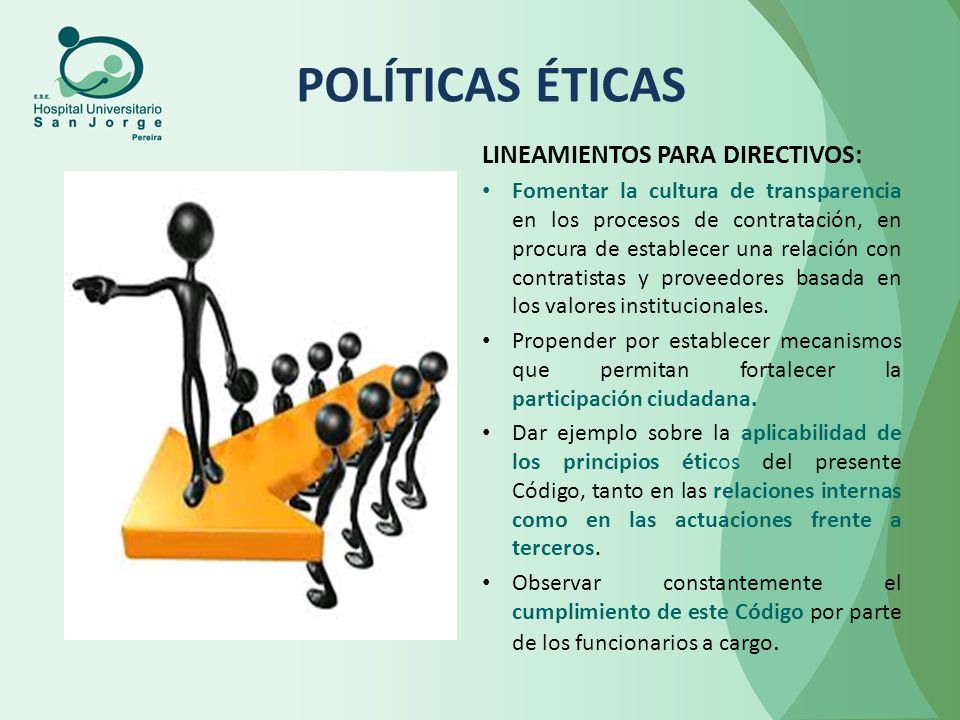 E.S.E.
Hospital Universitario
San Jorge
Pereira

POLÍTICAS ÉTICAS

LINEAMIENTOS PARA DIRECTIVOS:

• Fomentar la cultura de transparencia en los procesos de contratación, en procura de establecer una relación con contratistas y proveedores basada en los valores institucionales.

• Propender por establecer mecanismos que permitan fortalecer la participación ciudadana.

• Dar ejemplo sobre la aplicabilidad de los principios éticos del presente Código, tanto en las relaciones internas como en las actuaciones frente a terceros.

• Observar constantemente el cumplimiento de este Código por parte de los funcionarios a cargo.